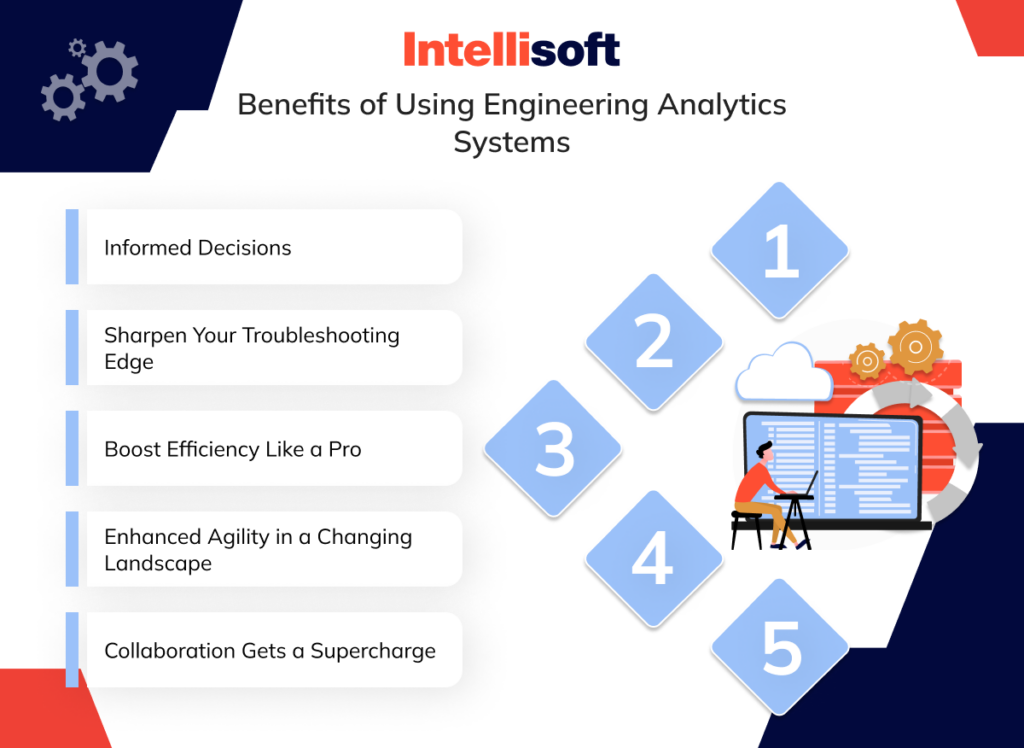 Intellisoft

Benefits of Using Engineering Analytics Systems

Informed Decisions

Sharpen Your Troubleshooting Edge

Boost Efficiency Like a Pro

Enhanced Agility in a Changing Landscape

Collaboration Gets a Supercharge

1

2

3

4

5